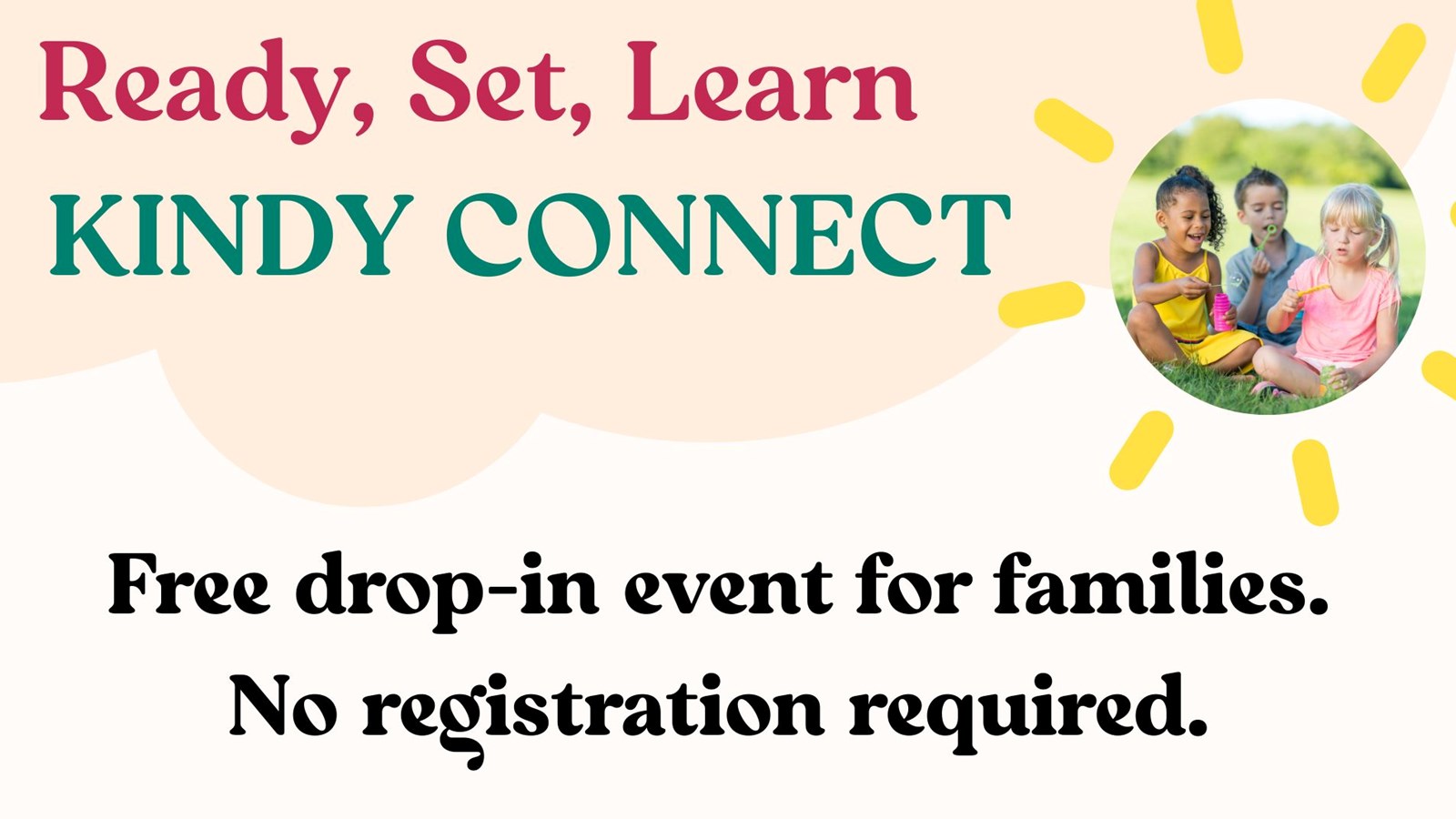 Ready, Set, Learn
KINDY CONNECT

Free drop-in event for families.
No registration required.